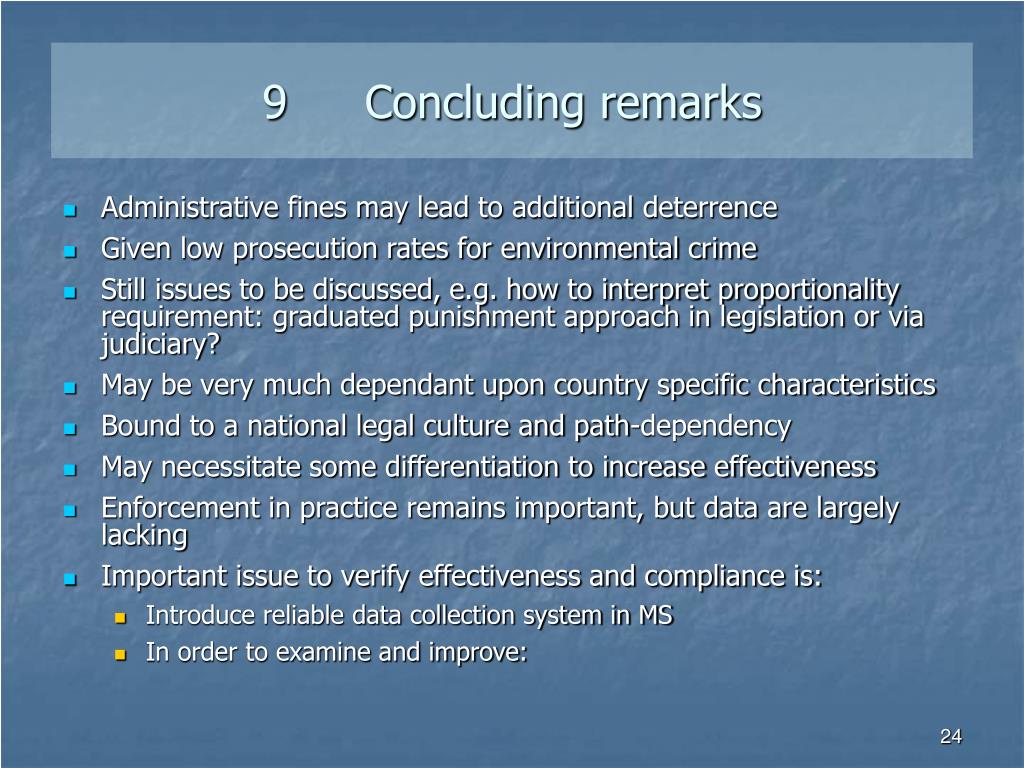 9 Concluding remarks

- Administrative fines may lead to additional deterrence
- Given low prosecution rates for environmental crime
- Still issues to be discussed, e.g. how to interpret proportionality requirement: graduated punishment approach in legislation or via judiciary?
- May be very much dependant upon country specific characteristics
- Bound to a national legal culture and path-dependency
- May necessitate some differentiation to increase effectiveness
- Enforcement in practice remains important, but data are largely lacking
- Important issue to verify effectiveness and compliance is:
  - Introduce reliable data collection system in MS
  - In order to examine and improve:

24